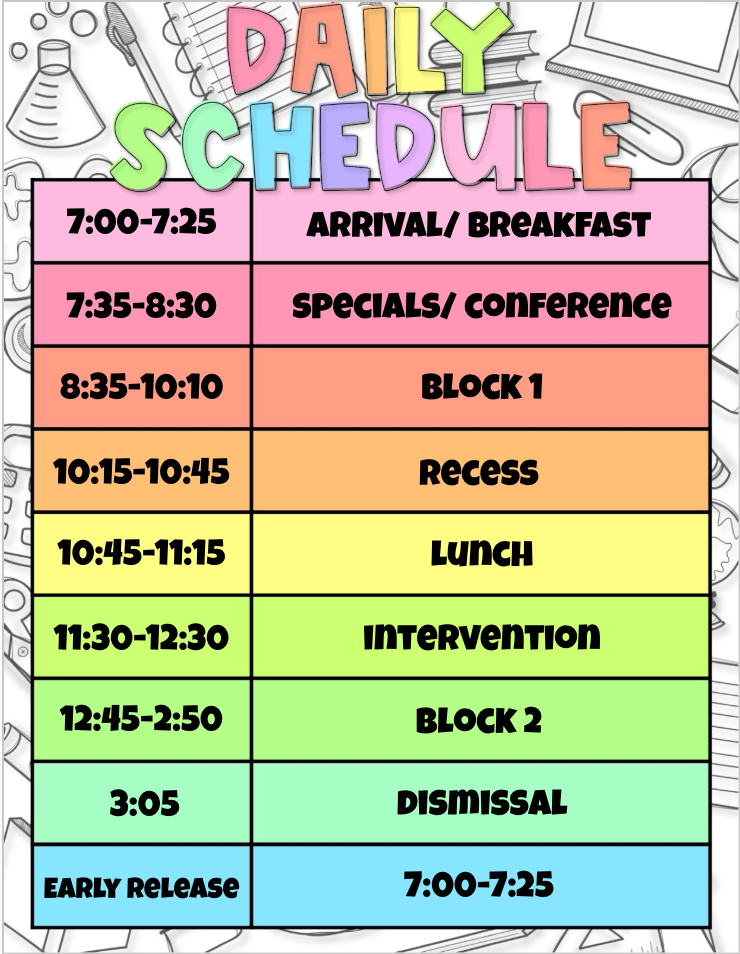 DAILY SCHEDULE

| 7:00-7:25 | ARRIVAL/ BREAKFAST |
|---|---|
| 7:35-8:30 | SPECIALS/ CONFERENCE |
| 8:35-10:10 | BLOCK 1 |
| 10:15-10:45 | RECESS |
| 10:45-11:15 | LUNCH |
| 11:30-12:30 | INTERVENTION |
| 12:45-2:50 | BLOCK 2 |
| 3:05 | DISMISSAL |
| EARLY RELEASE | 7:00-7:25 |